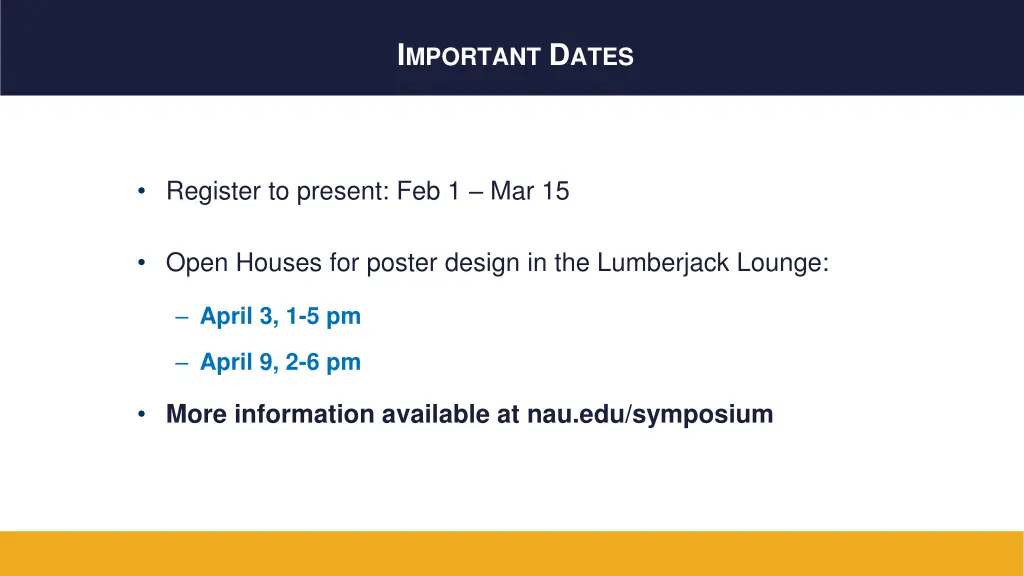 IMPORTANT DATES

• Register to present: Feb 1 – Mar 15

• Open Houses for poster design in the Lumberjack Lounge:

– April 3, 1-5 pm

– April 9, 2-6 pm

• More information available at nau.edu/symposium